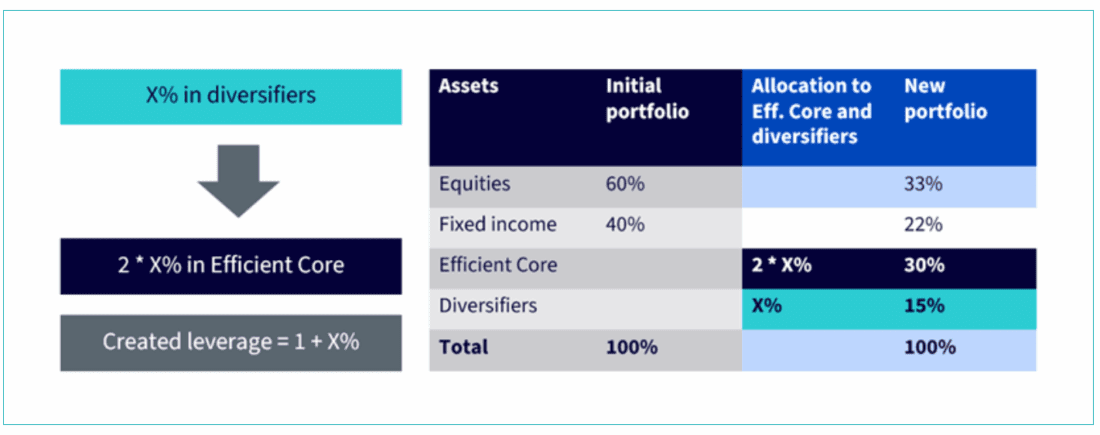 X% in diversifiers

2 * X% in Efficient Core

Created leverage = 1 + X%

| Assets | Initial portfolio | Allocation to Eff. Core and diversifiers | New portfolio |
|---|---|---|---|
| Equities | 60% | | 33% |
| Fixed income | 40% | | 22% |
| Efficient Core | | 2 * X% | 30% |
| Diversifiers | | X% | 15% |
| Total | 100% | | 100% |